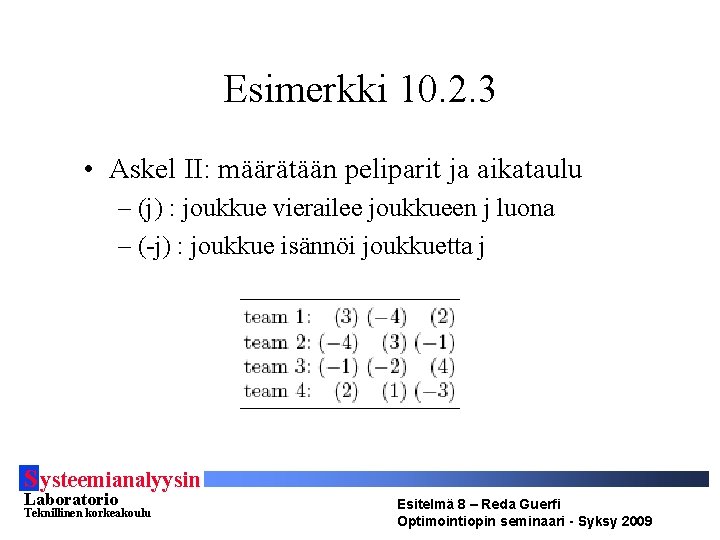 Esimerkki 10.2.3

• Askel II: määrätään peliparit ja aikataulu
– (j) : joukkue vierailee joukkueen j luona
– (-j) : joukkue isännöi joukkuetta j

| | | | |
|---|---|---|---|
| team 1: | (3) | (−4) | (2) |
| team 2: | (−4) | (3) | (−1) |
| team 3: | (−1) | (−2) | (4) |
| team 4: | (2) | (1) | (−3) |

Systeemianalyysin Laboratorio
Teknillinen korkeakoulu

Esitelmä 8 – Reda Guerfi
Optimointiopin seminaari - Syksy 2009